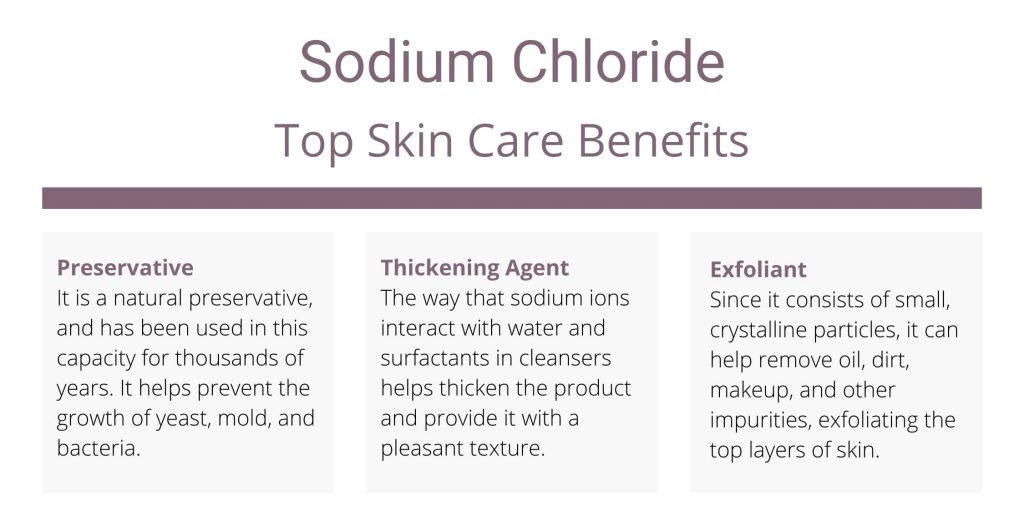 Sodium Chloride

Top Skin Care Benefits

Preservative
It is a natural preservative, and has been used in this capacity for thousands of years. It helps prevent the growth of yeast, mold, and bacteria.

Thickening Agent
The way that sodium ions interact with water and surfactants in cleansers helps thicken the product and provide it with a pleasant texture.

Exfoliant
Since it consists of small, crystalline particles, it can help remove oil, dirt, makeup, and other impurities, exfoliating the top layers of skin.